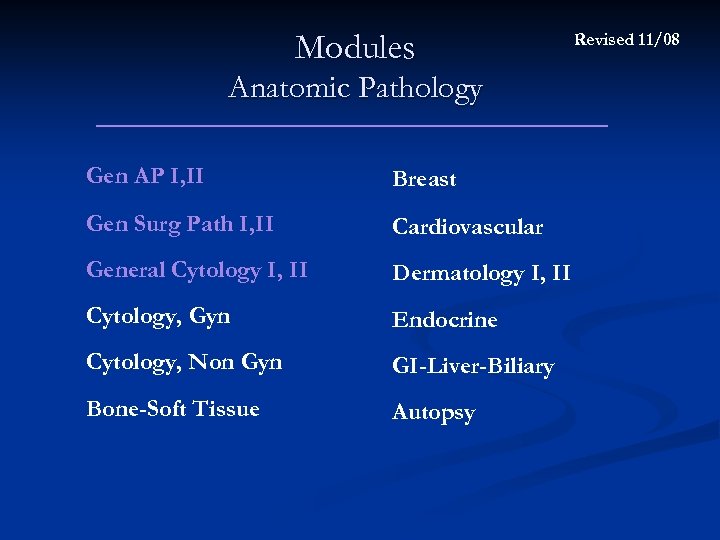 Modules
Anatomic Pathology

Revised 11/08

Gen AP I,II

Gen Surg Path I,II

General Cytology I, II

Cytology, Gyn

Cytology, Non Gyn

Bone-Soft Tissue

Breast

Cardiovascular

Dermatology I, II

Endocrine

GI-Liver-Biliary

Autopsy